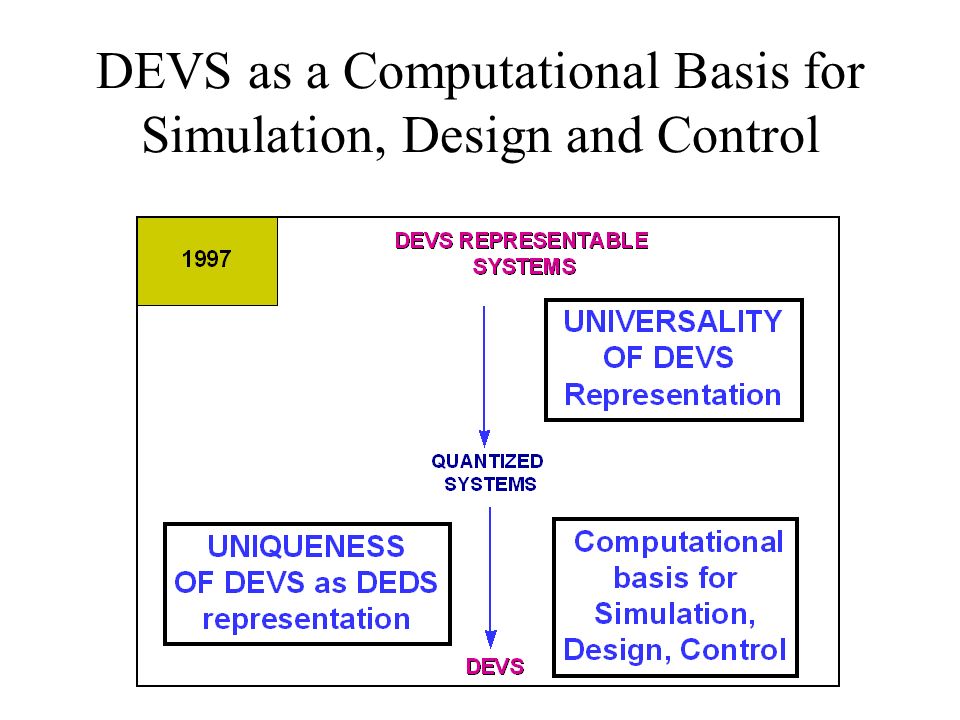 DEVS as a Computational Basis for Simulation, Design and Control

1997

DEVS REPRESENTABLE SYSTEMS

UNIVERSALITY OF DEVS Representation

QUANTIZED SYSTEMS

UNIQUENESS OF DEVS as DEDS representation

Computational basis for Simulation, Design, Control

DEVS